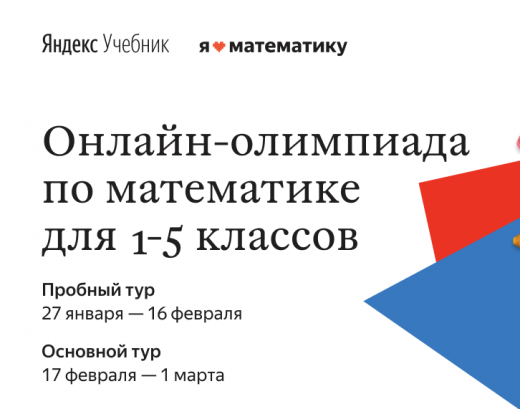 Яндекс Учебник

я ❤ математику

Онлайн-олимпиада по математике для 1-5 классов

Пробный тур
27 января — 16 февраля

Основной тур
17 февраля — 1 марта